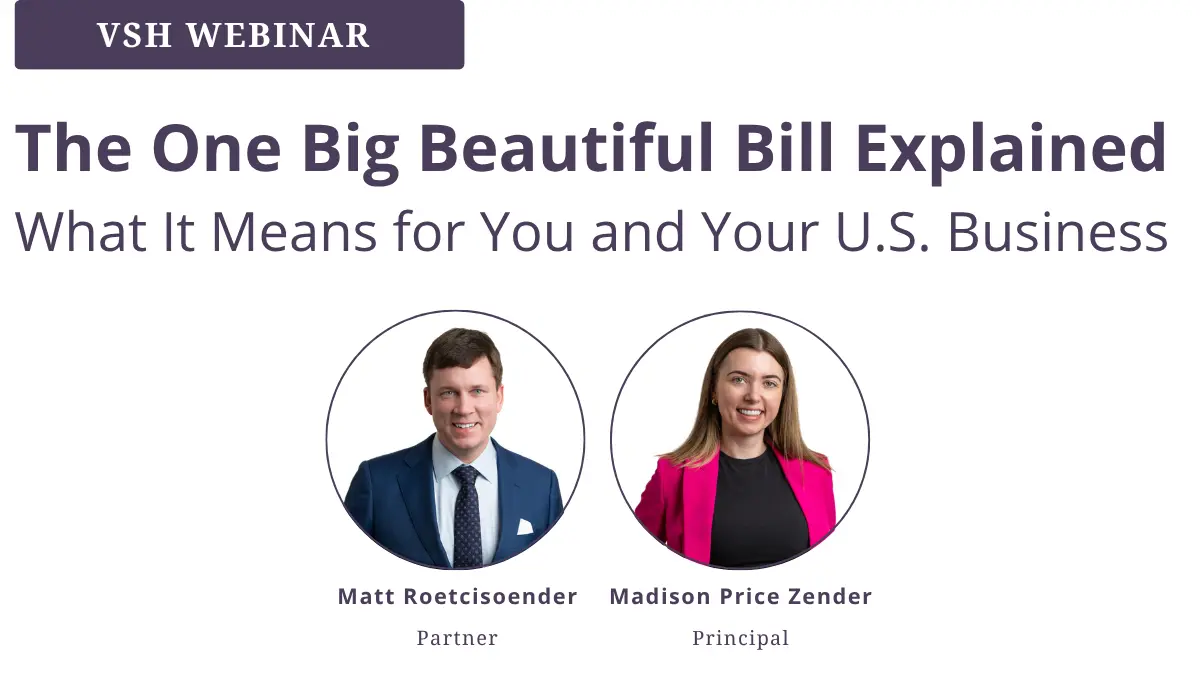 VSH WEBINAR

The One Big Beautiful Bill Explained

What It Means for You and Your U.S. Business

Matt Roetcisoender
Partner

Madison Price Zender
Principal